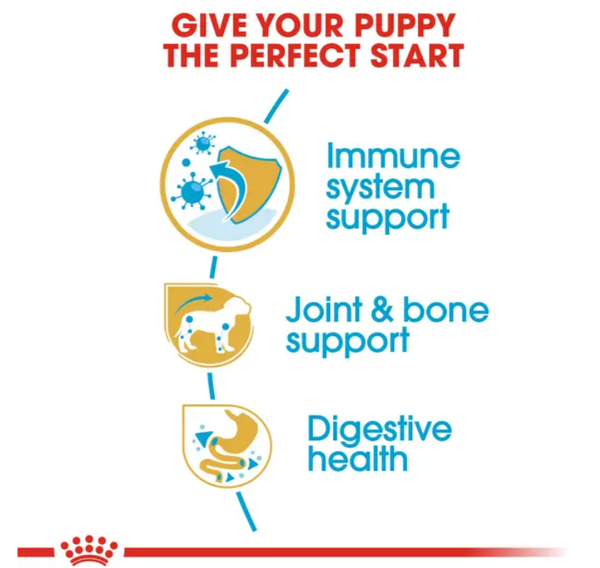 GIVE YOUR PUPPY
THE PERFECT START

Immune system support

Joint & bone support

Digestive health